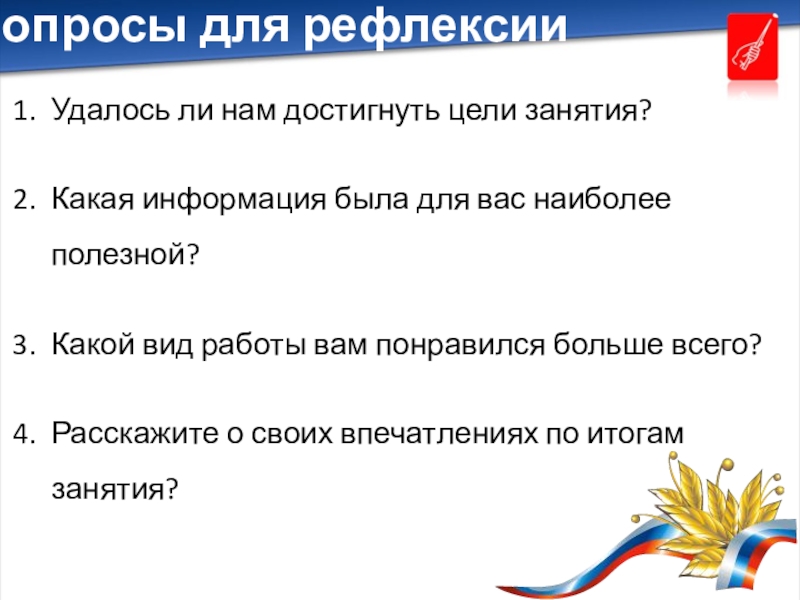 опросы для рефлексии

1. Удалось ли нам достигнуть цели занятия?

2. Какая информация была для вас наиболее полезной?

3. Какой вид работы вам понравился больше всего?

4. Расскажите о своих впечатлениях по итогам занятия?